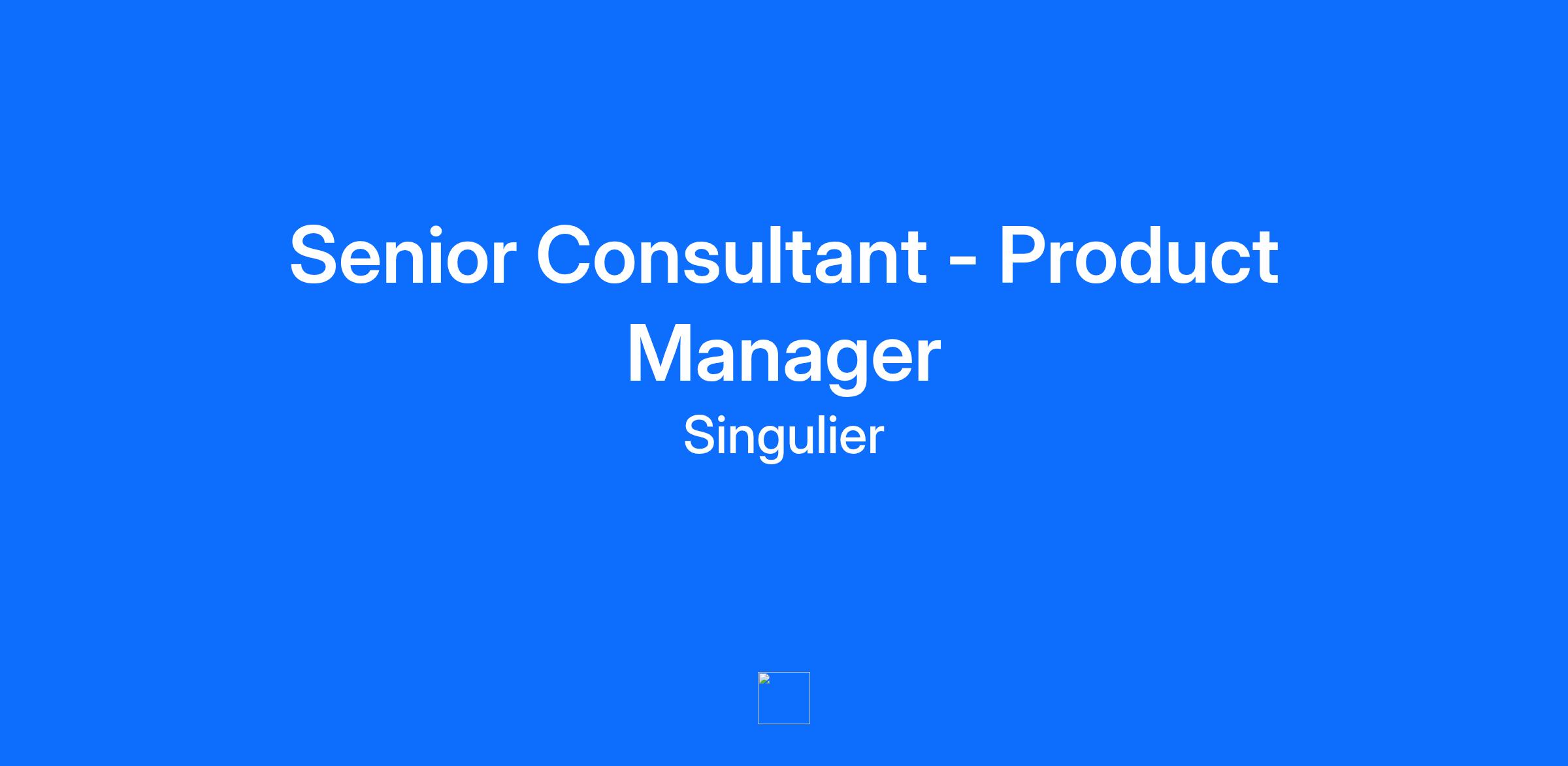 Senior Consultant - Product Manager

Singulier